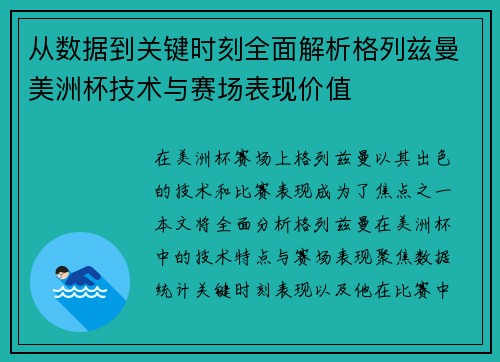 从数据到关键时刻全面解析格列兹曼美洲杯技术与赛场表现价值

在美洲杯赛场上格列兹曼以其出色的技术和比赛表现成为了焦点之一本文将全面分析格列兹曼在美洲杯中的技术特点与赛场表现聚焦数据统计关键时刻表现以及他在比赛中